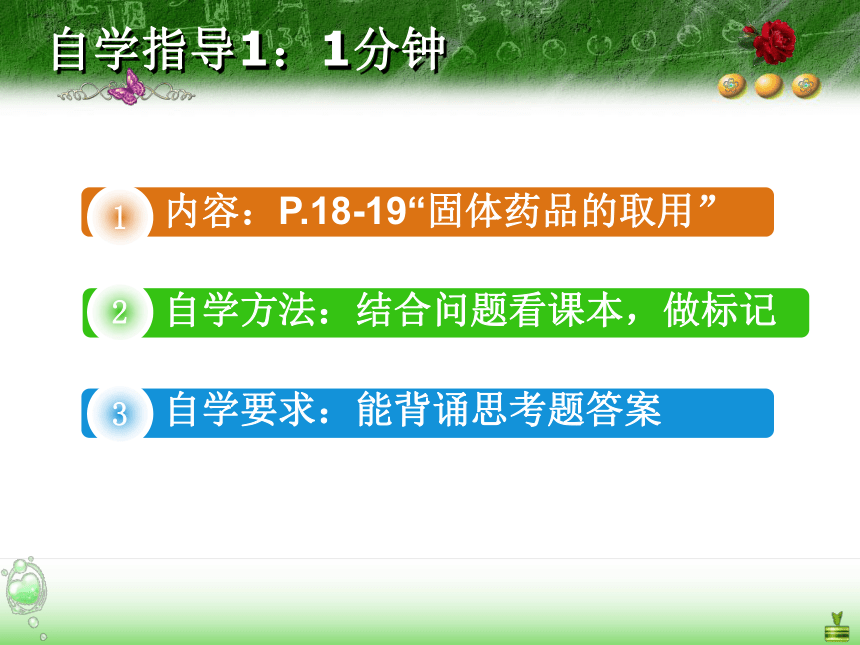 自学指导1：1分钟

1 内容：P.18-19“固体药品的取用”

2 自学方法：结合问题看课本，做标记

3 自学要求：能背诵思考题答案